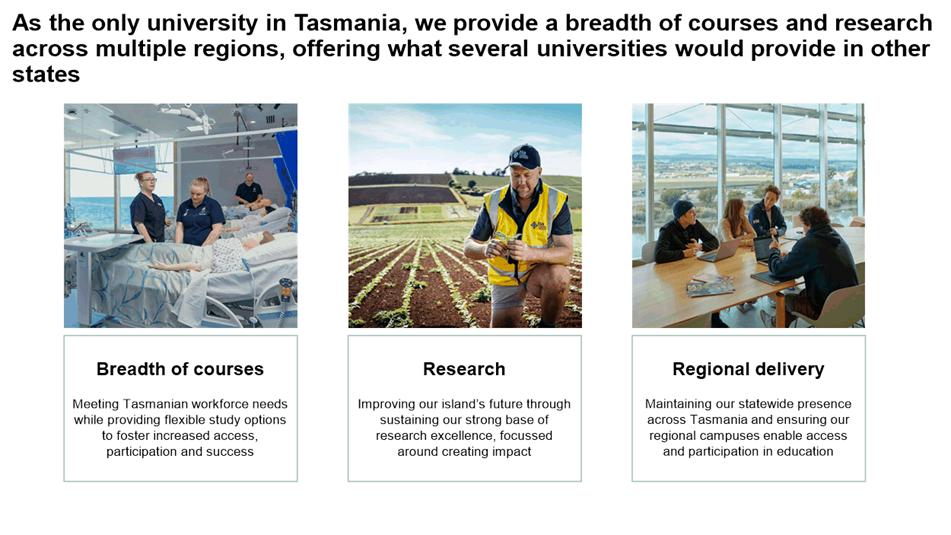 As the only university in Tasmania, we provide a breadth of courses and research across multiple regions, offering what several universities would provide in other states

Breadth of courses

Meeting Tasmanian workforce needs while providing flexible study options to foster increased access, participation and success

Research

Improving our island's future through sustaining our strong base of research excellence, focussed around creating impact

Regional delivery

Maintaining our statewide presence across Tasmania and ensuring our regional campuses enable access and participation in education